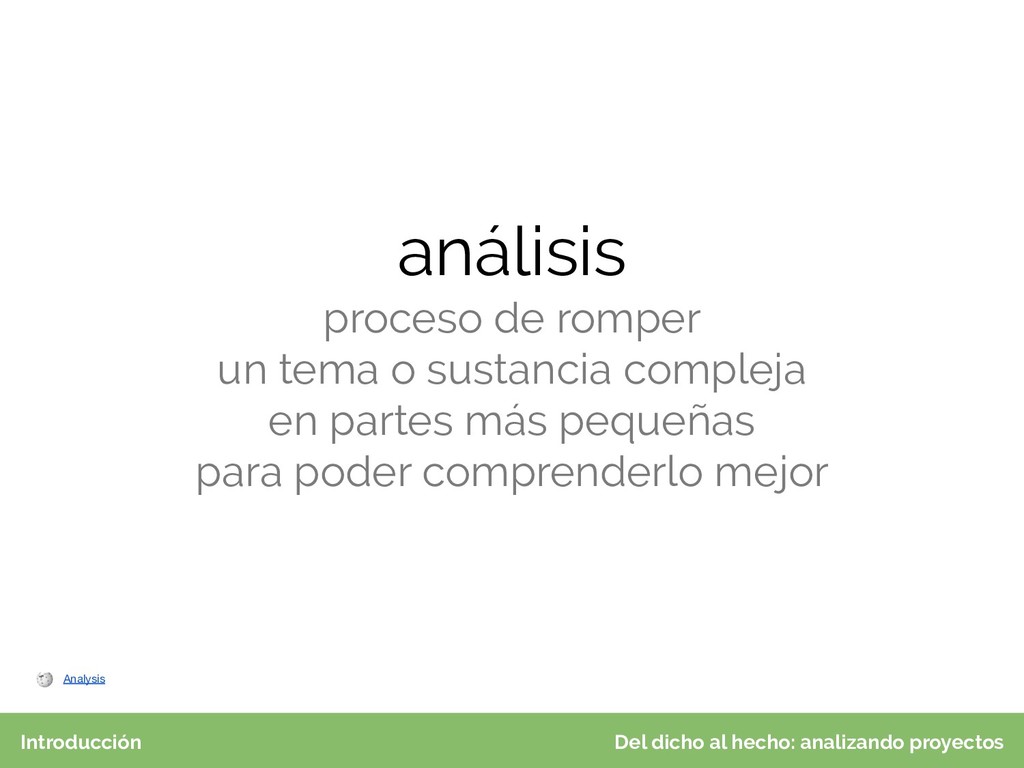 análisis

proceso de romper
un tema o sustancia compleja
en partes más pequeñas
para poder comprenderlo mejor

Analysis

Introducción

Del dicho al hecho: analizando proyectos